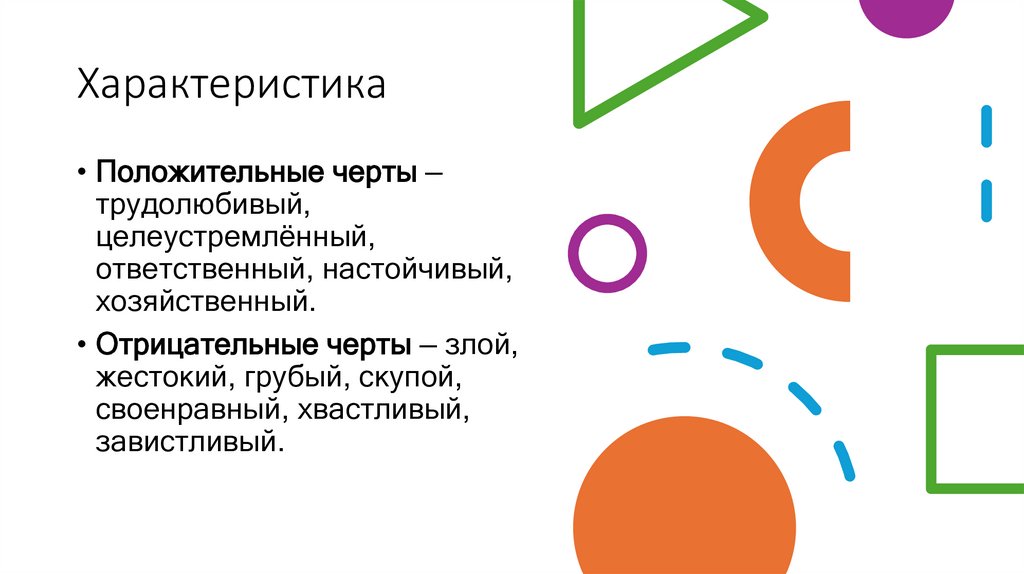 Характеристика

• Положительные черты – трудолюбивый, целеустремлённый, ответственный, настойчивый, хозяйственный.

• Отрицательные черты – злой, жестокий, грубый, скупой, своенравный, хвастливый, завистливый.